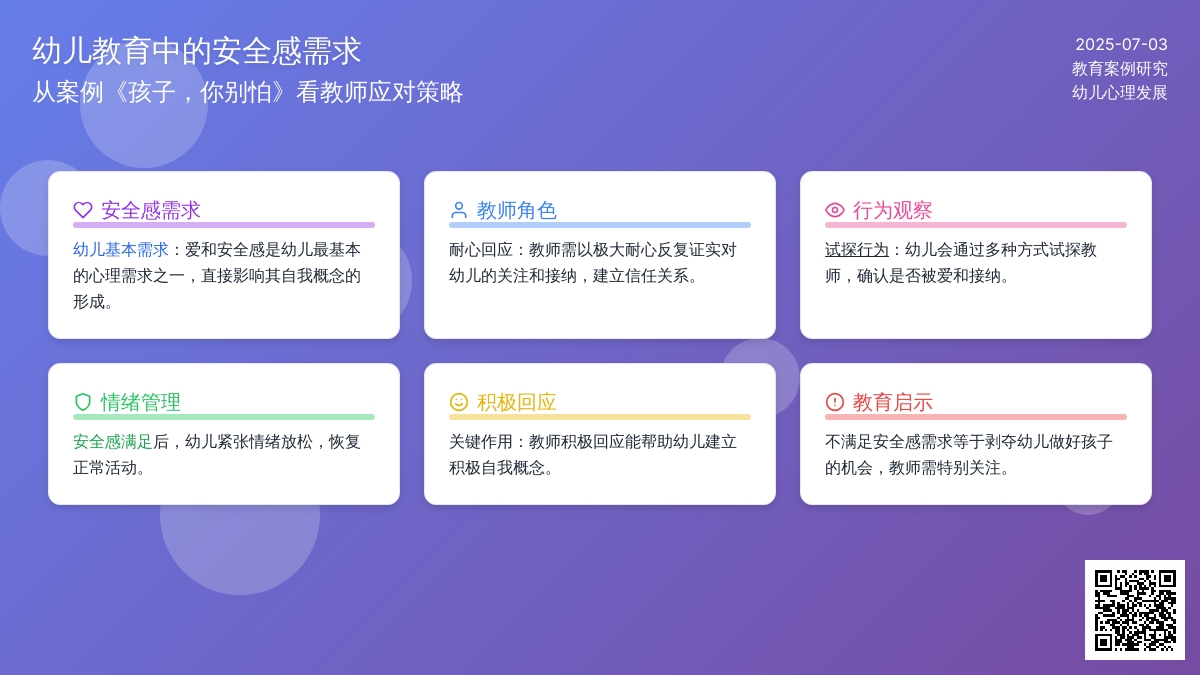 幼儿教育中的安全感需求
从案例《孩子，你别怕》看教师应对策略

2025-07-03
教育案例研究
幼儿心理发展

安全感需求
幼儿基本需求：爱和安全感是幼儿最基本的心理需求之一，直接影响其自我概念的形成。

教师角色
耐心回应：教师需以极大耐心反复证实对幼儿的关注和接纳，建立信任关系。

行为观察
试探行为：幼儿会通过多种方式试探教师，确认是否被爱和接纳。

情绪管理
安全感满足后，幼儿紧张情绪放松，恢复正常活动。

积极回应
关键作用：教师积极回应能帮助幼儿建立积极自我概念。

教育启示
不满足安全感需求等于剥夺幼儿做好孩子的机会，教师需特别关注。